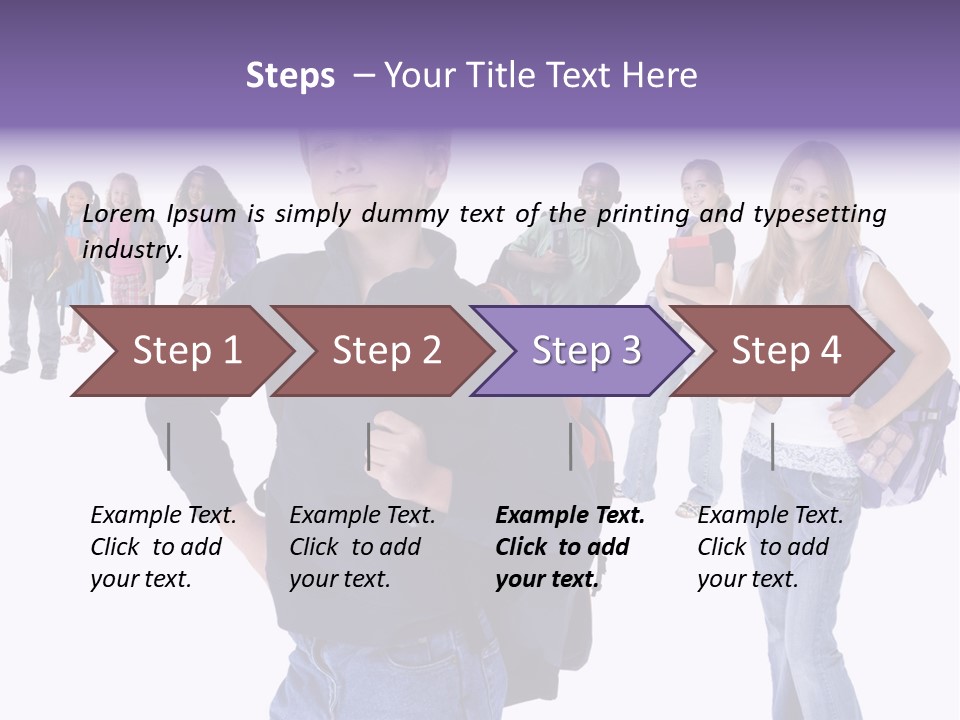 Steps – Your Title Text Here

Lorem Ipsum is simply dummy text of the printing and typesetting industry.

Step 1

Step 2

Step 3

Step 4

Example Text. Click to add your text.

Example Text. Click to add your text.

Example Text. Click to add your text.

Example Text. Click to add your text.